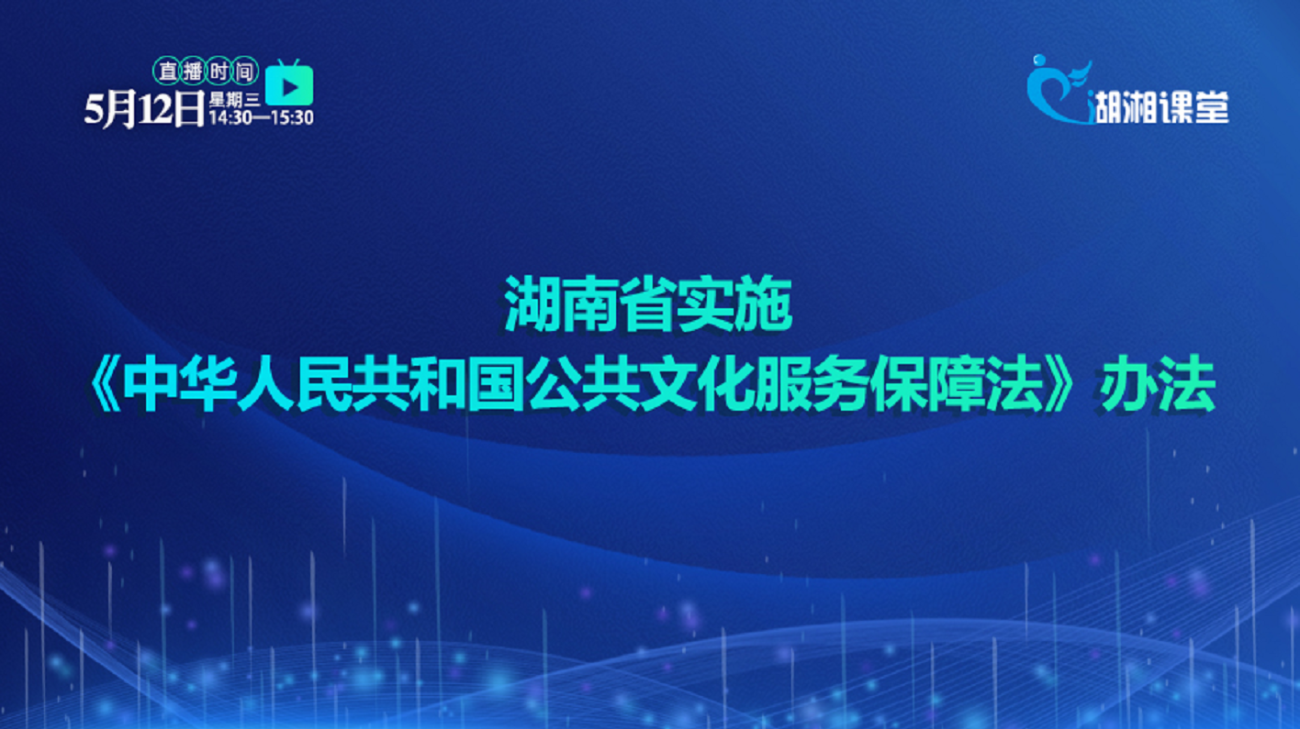 直播时间
5月12日 星期三
14:30—15:30

湖湘课堂

湖南省实施
《中华人民共和国公共文化服务保障法》办法